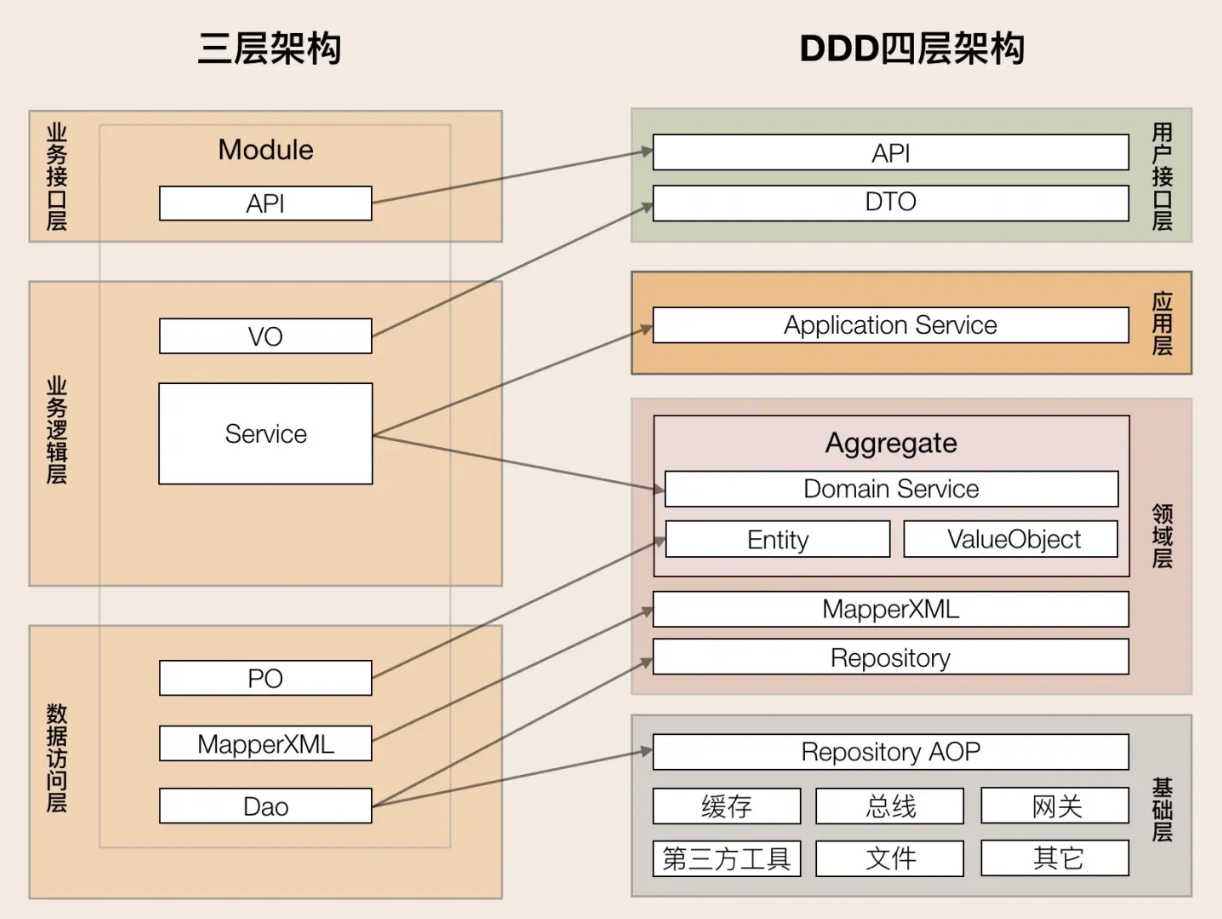 三层架构

业务接口层

Module

API

业务逻辑层

VO

Service

数据访问层

PO

MapperXML

Dao

DDD四层架构

API

DTO

用户接口层

Application Service

应用层

Aggregate

Domain Service

Entity

ValueObject

MapperXML

Repository

领域层

Repository AOP

缓存

总线

网关

第三方工具

文件

其它

基础层